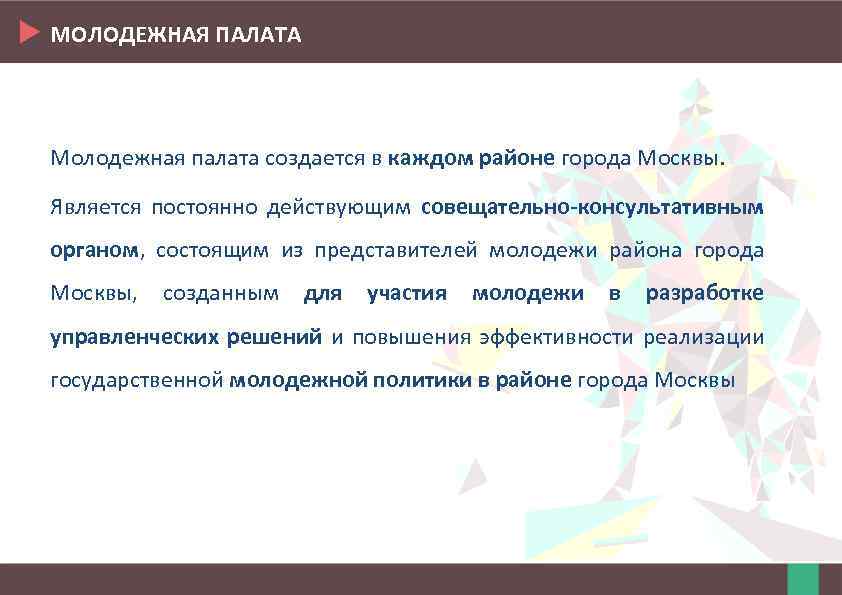 МОЛОДЕЖНАЯ ПАЛАТА

Молодежная палата создается в каждом районе города Москвы.

Является постоянно действующим совещательно-консультативным органом, состоящим из представителей молодежи района города Москвы, созданным для участия молодежи в разработке управленческих решений и повышения эффективности реализации государственной молодежной политики в районе города Москвы